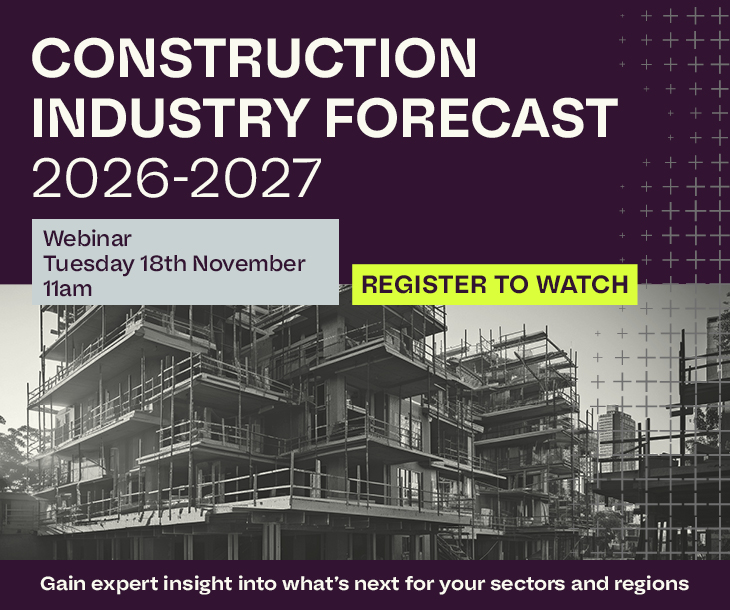 CONSTRUCTION INDUSTRY FORECAST 2026-2027

Webinar
Tuesday 18th November
11am

REGISTER TO WATCH

Gain expert insight into what's next for your sectors and regions